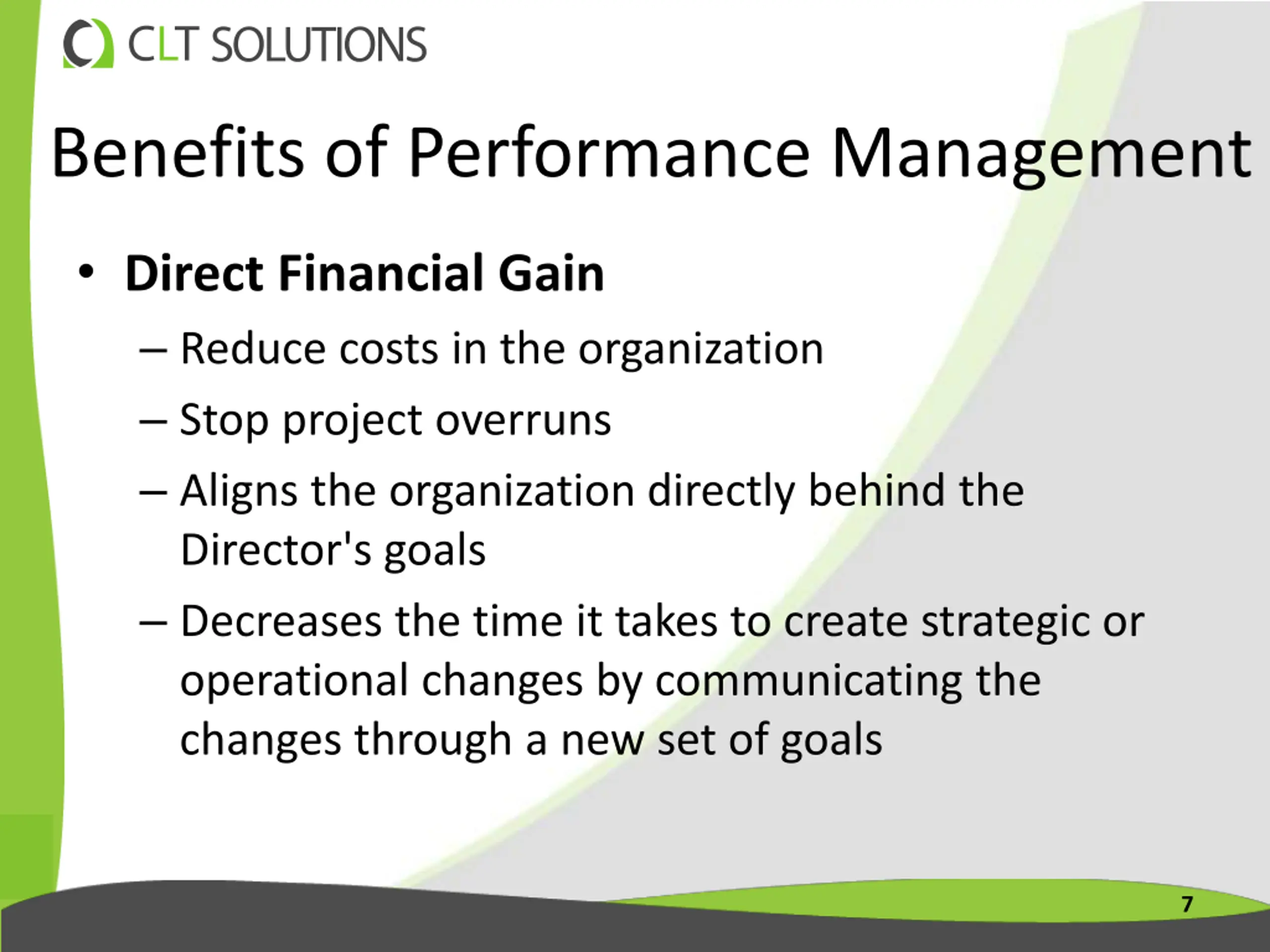 CLT SOLUTIONS

Benefits of Performance Management

• Direct Financial Gain
– Reduce costs in the organization
– Stop project overruns
– Aligns the organization directly behind the Director's goals
– Decreases the time it takes to create strategic or operational changes by communicating the changes through a new set of goals

7